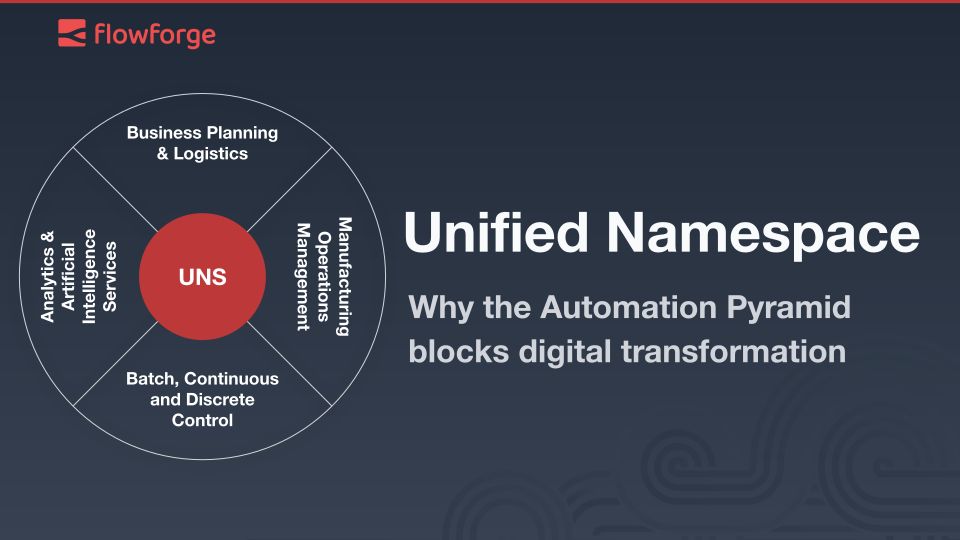 flowforge

Business Planning & Logistics

Analytics & Artificial Intelligence Services

UNS

Manufacturing Operations Management

Batch, Continuous and Discrete Control

Unified Namespace

Why the Automation Pyramid blocks digital transformation